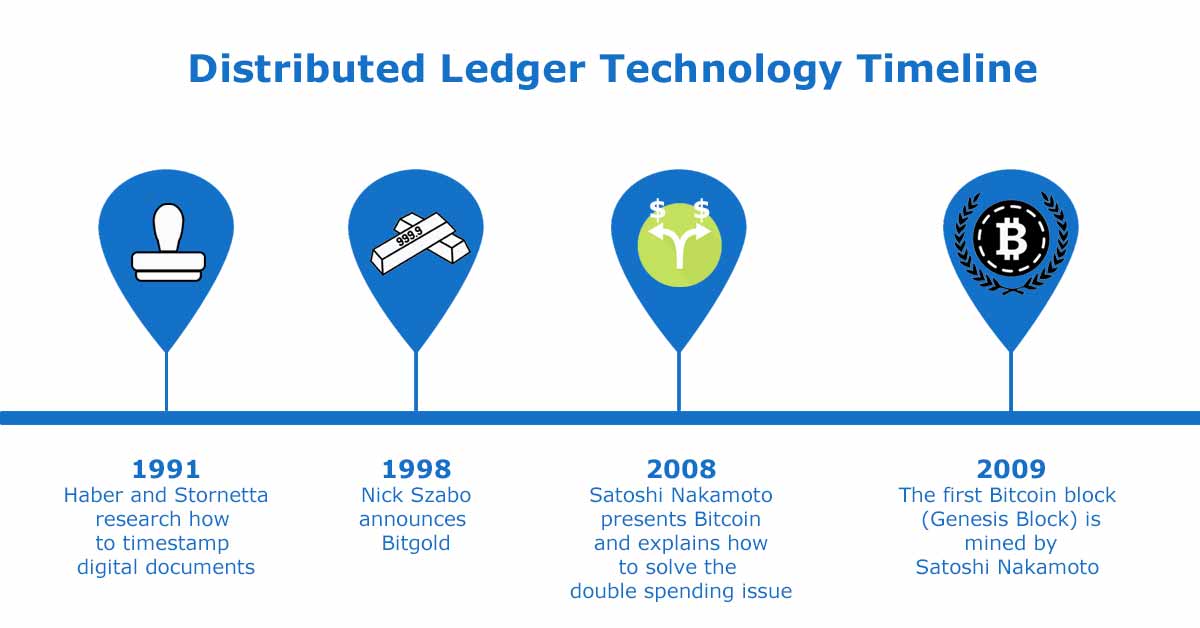 Distributed Ledger Technology Timeline

999.9

$ $

1991
Haber and Stornetta research how to timestamp digital documents

1998
Nick Szabo announces Bitgold

2008
Satoshi Nakamoto presents Bitcoin and explains how to solve the double spending issue

2009
The first Bitcoin block (Genesis Block) is mined by Satoshi Nakamoto